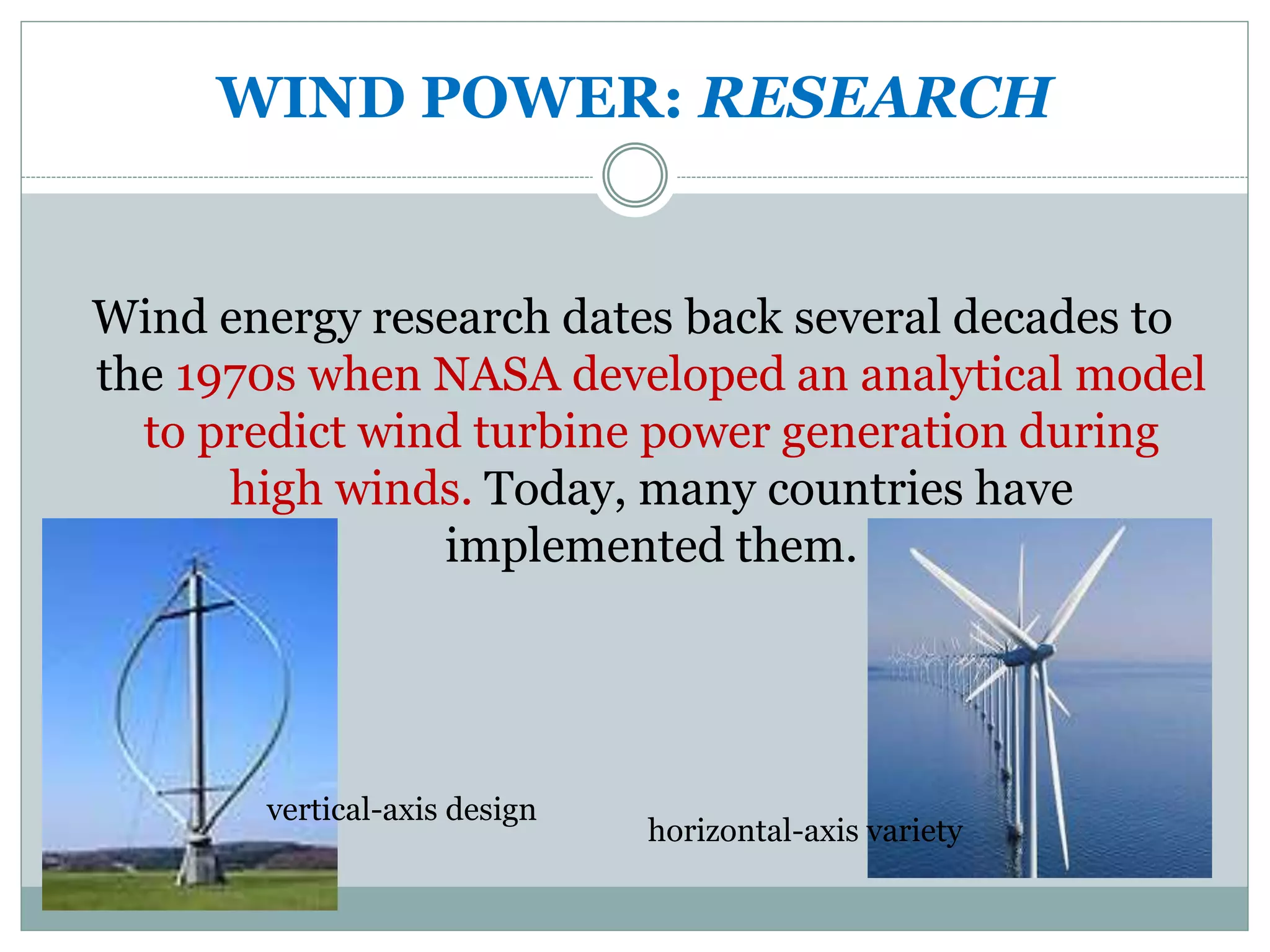 WIND POWER: RESEARCH

Wind energy research dates back several decades to the 1970s when NASA developed an analytical model to predict wind turbine power generation during high winds. Today, many countries have implemented them.

vertical-axis design

horizontal-axis variety